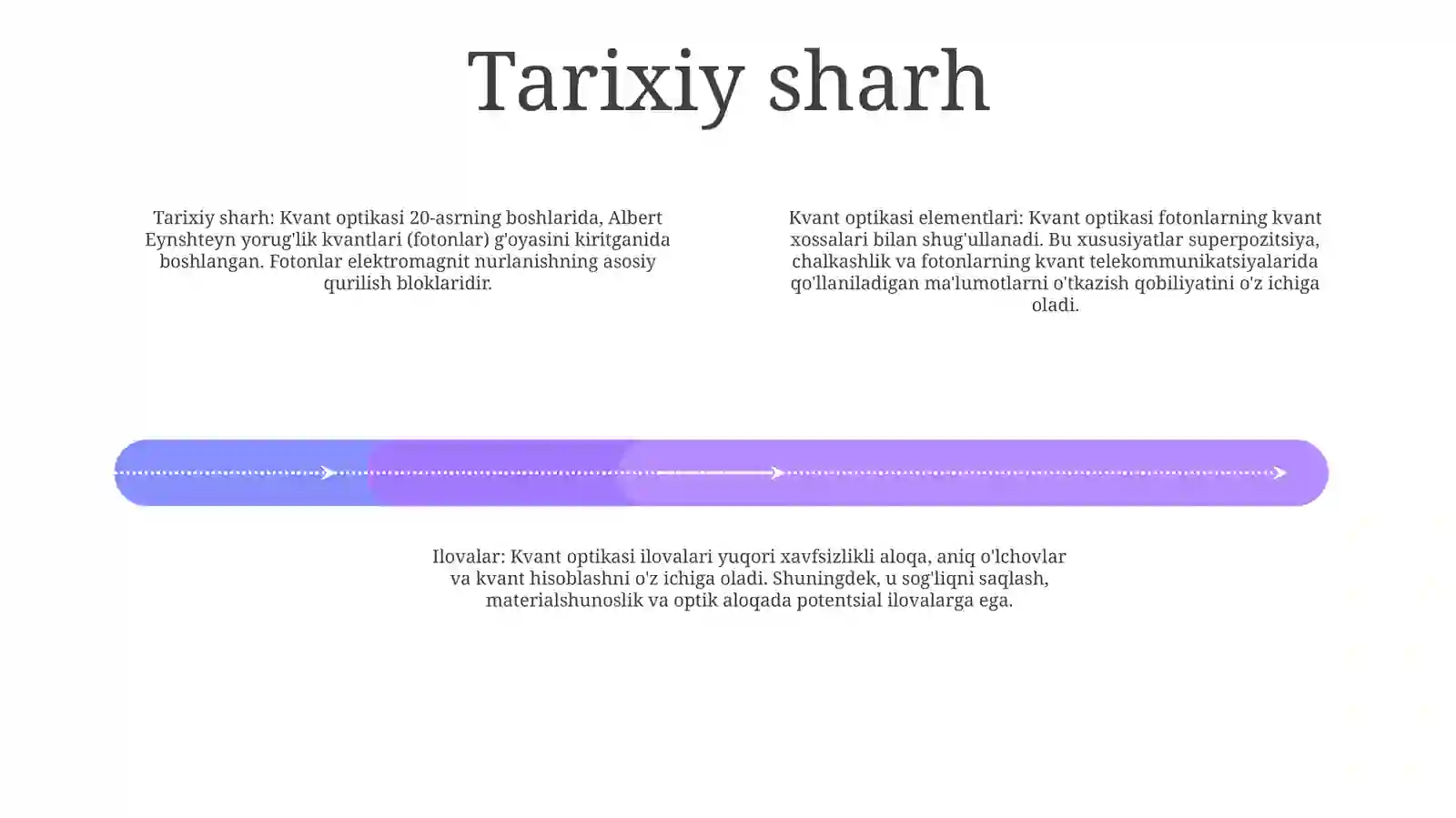 Tarixiy sharh

Tarixiy sharh: Kvant optikasi 20-asrning boshlarida, Albert Eynshteyn yorug'lik kvantlari (fotonlar) g'oyasini kiritganida boshlangan. Fotonlar elektromagnit nurlanishning asosiy qurilish bloklaridir.

Kvant optikasi elementlari: Kvant optikasi fotonlarning kvant xossalari bilan shug'ullanadi. Bu xususiyatlar superpozitsiya, chalkashlik va fotonlarning kvant telekommunikatsiyalarida qo'llaniladigan ma'lumotlarni o'tkazish qobiliyatini o'z ichiga oladi.

Ilovalar: Kvant optikasi ilovalari yuqori xavfsizlikli aloqa, aniq o'lchovlar va kvant hisoblashni o'z ichiga oladi. Shuningdek, u sog'liqni saqlash, materialshunoslik va optik aloqada potentsial ilovalarga ega.